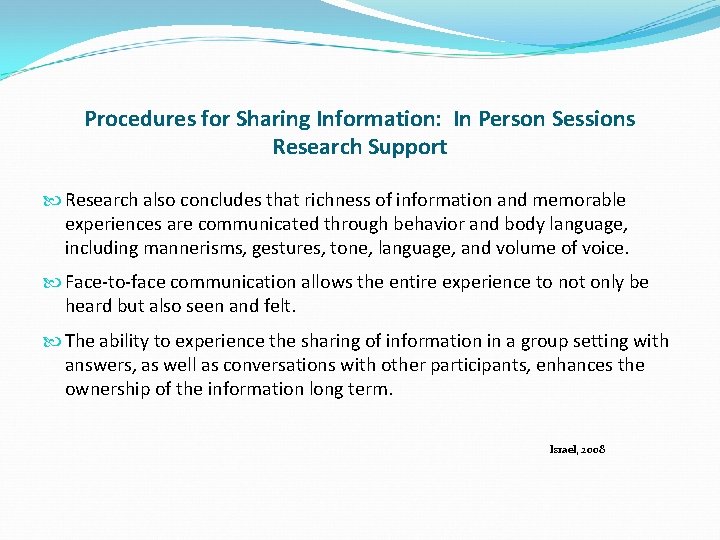 Procedures for Sharing Information: In Person Sessions
Research Support

Research also concludes that richness of information and memorable experiences are communicated through behavior and body language, including mannerisms, gestures, tone, language, and volume of voice.

Face-to-face communication allows the entire experience to not only be heard but also seen and felt.

The ability to experience the sharing of information in a group setting with answers, as well as conversations with other participants, enhances the ownership of the information long term.

Israel, 2008